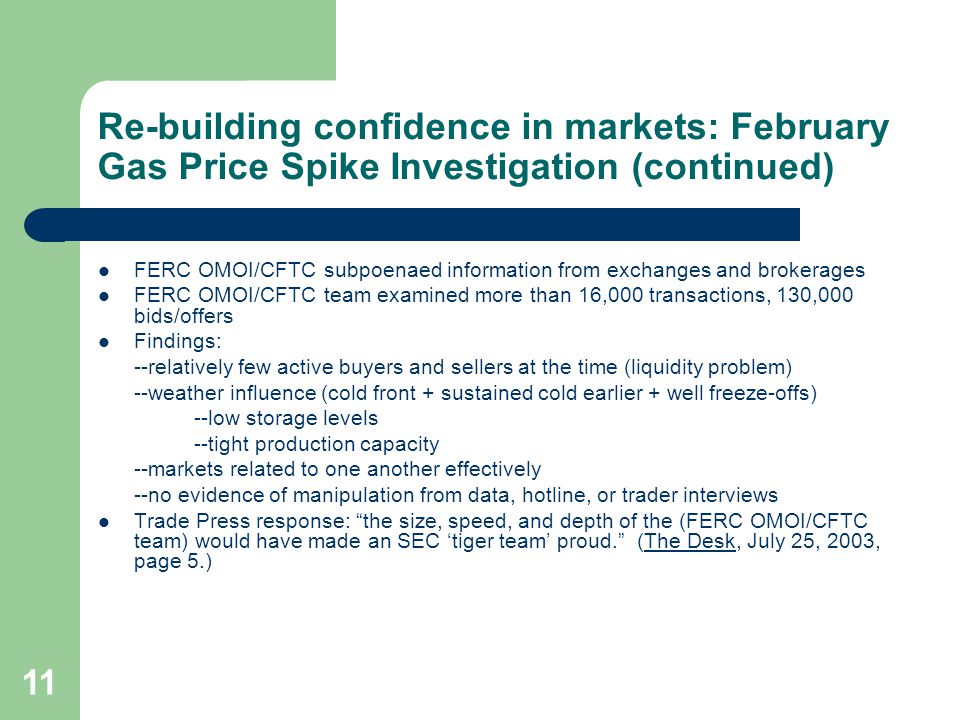 Re-building confidence in markets: February Gas Price Spike Investigation (continued)

- FERC OMOI/CFTC subpoenaed information from exchanges and brokerages
- FERC OMOI/CFTC team examined more than 16,000 transactions, 130,000 bids/offers
- Findings:

--relatively few active buyers and sellers at the time (liquidity problem)

--weather influence (cold front + sustained cold earlier + well freeze-offs)

--low storage levels

--tight production capacity

--markets related to one another effectively

--no evidence of manipulation from data, hotline, or trader interviews

- Trade Press response: “the size, speed, and depth of the (FERC OMOI/CFTC team) would have made an SEC ‘tiger team’ proud.” (The Desk, July 25, 2003, page 5.)

11